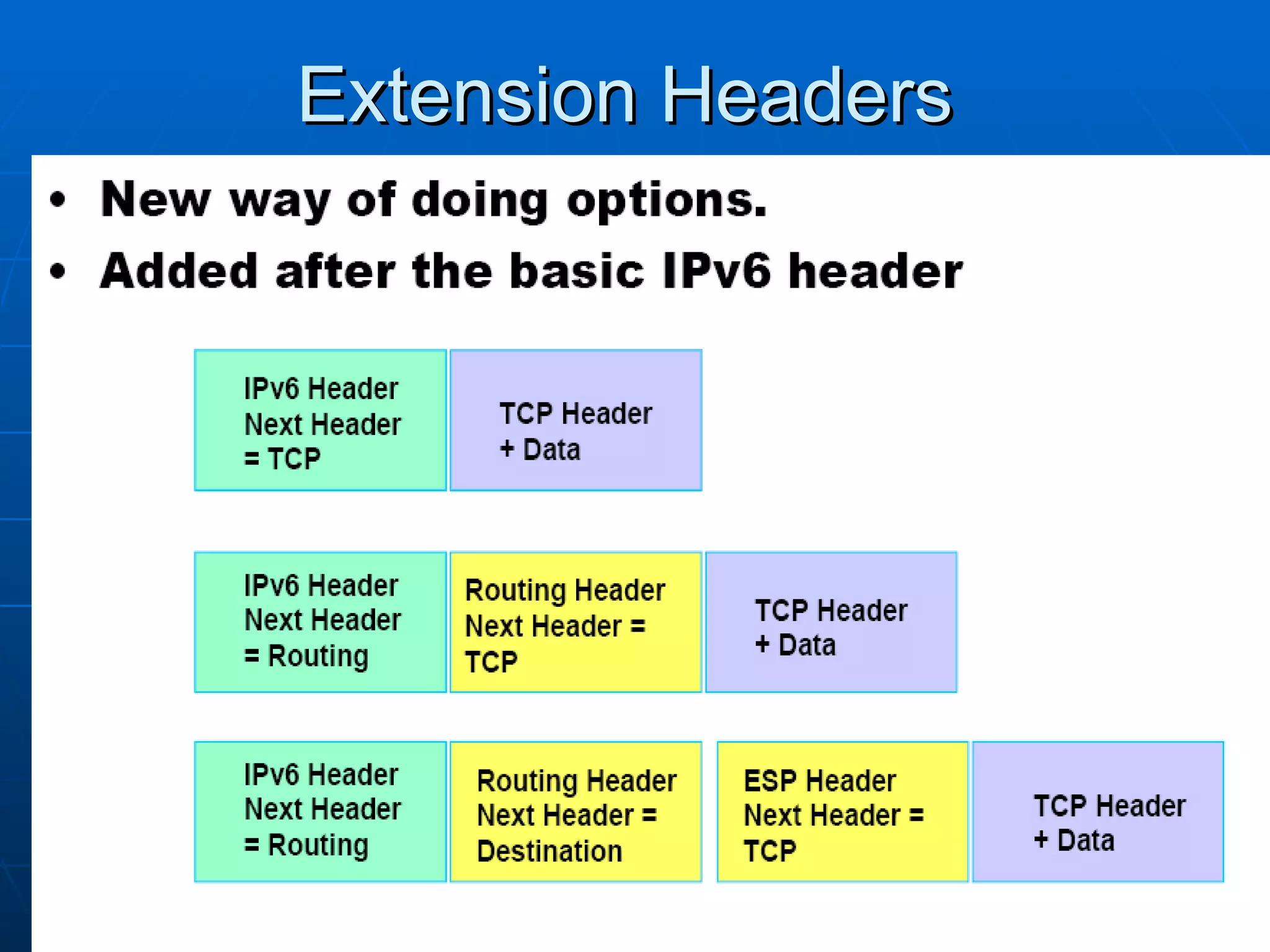 Extension Headers

• New way of doing options.
• Added after the basic IPv6 header

IPv6 Header
Next Header
= TCP

TCP Header
+ Data

IPv6 Header
Next Header
= Routing

Routing Header
Next Header =
TCP

TCP Header
+ Data

IPv6 Header
Next Header
= Routing

Routing Header
Next Header =
Destination

ESP Header
Next Header =
TCP

TCP Header
+ Data